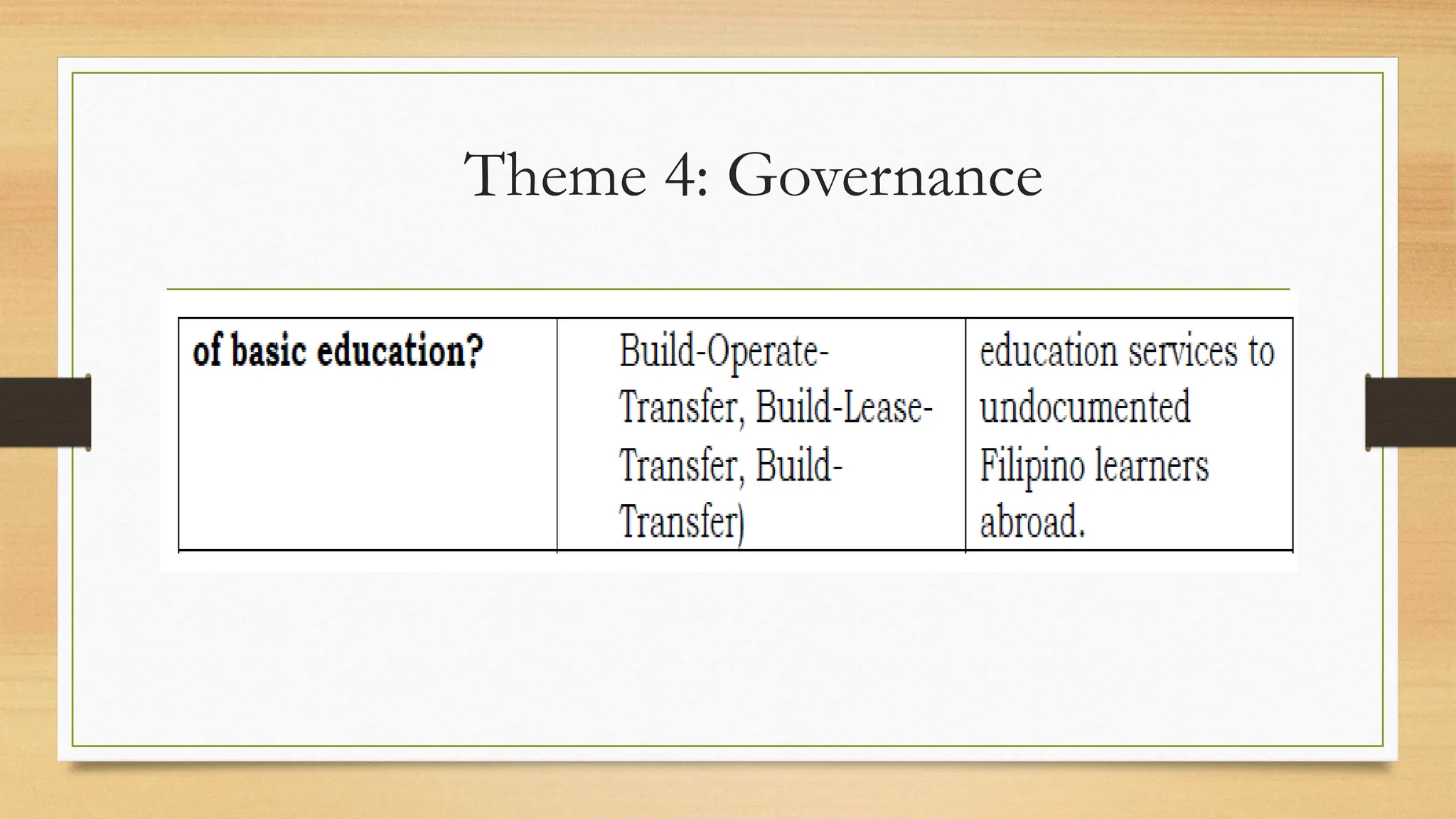 Theme 4: Governance

| of basic education? | Build-Operate-Transfer, Build-Lease-Transfer, Build-Transfer) | education services to undocumented Filipino learners abroad. |
|---|---|---|